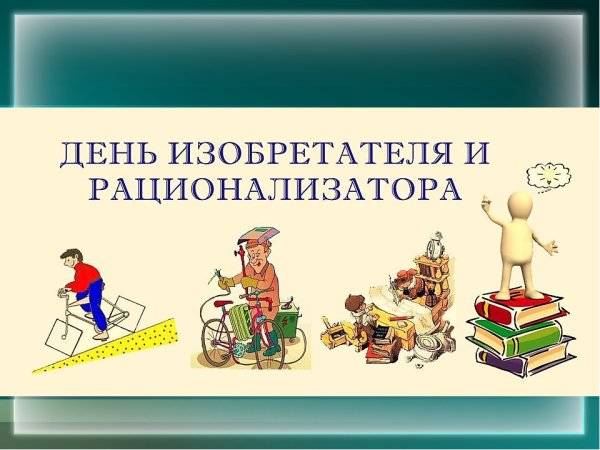 ДЕНЬ ИЗОБРЕТАТЕЛЯ И РАЦИОНАЛИЗАТОРА